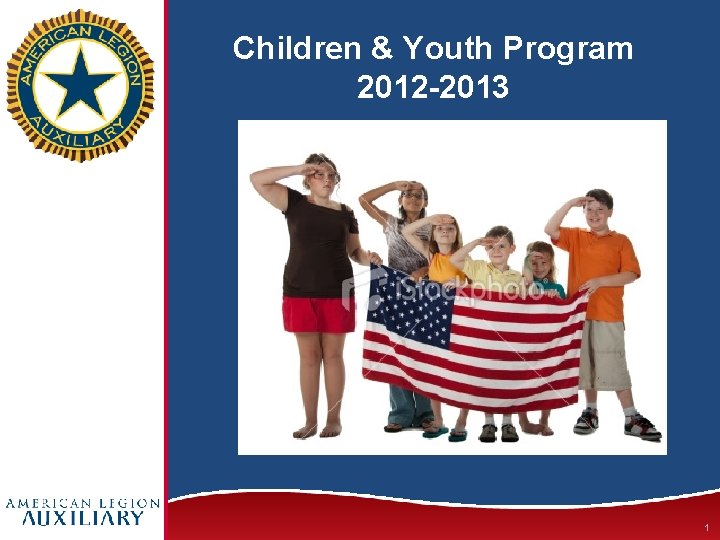 AMERICAN LEGION
AUXILIARY

Children & Youth Program
2012-2013

iStockphoto

AMERICAN LEGION
AUXILIARY

1